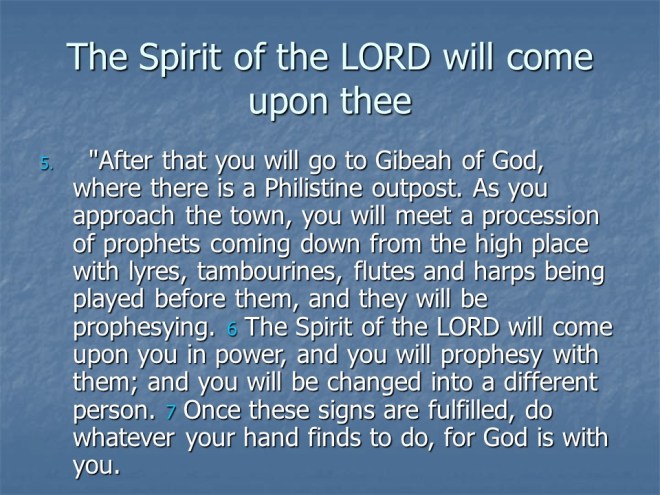 The Spirit of the LORD will come upon thee

5. "After that you will go to Gibeah of God, where there is a Philistine outpost. As you approach the town, you will meet a procession of prophets coming down from the high place with lyres, tambourines, flutes and harps being played before them, and they will be prophesying. 6 The Spirit of the LORD will come upon you in power, and you will prophesy with them; and you will be changed into a different person. 7 Once these signs are fulfilled, do whatever your hand finds to do, for God is with you.